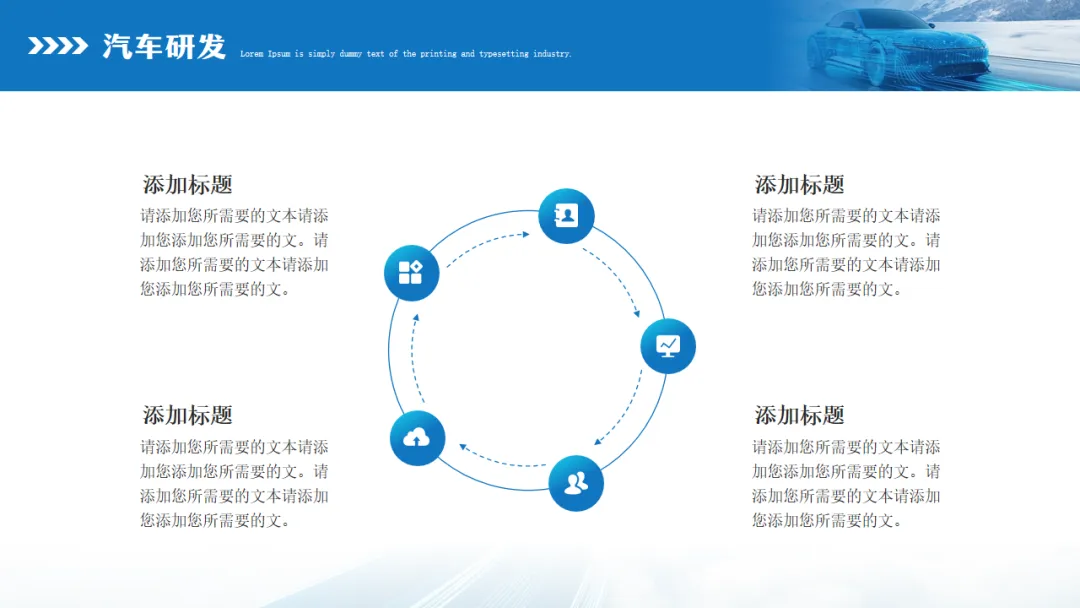 汽车研发 Lorem Ipsum is simply dummy text of the printing and typesetting industry.

添加标题
请添加您所需要的文本请添加您添加您所需要的文。请添加您所需要的文本请添加您添加您所需要的文。

添加标题
请添加您所需要的文本请添加您添加您所需要的文。请添加您所需要的文本请添加您添加您所需要的文。

添加标题
请添加您所需要的文本请添加您添加您所需要的文。请添加您所需要的文本请添加您添加您所需要的文。

添加标题
请添加您所需要的文本请添加您添加您所需要的文。请添加您所需要的文本请添加您添加您所需要的文。